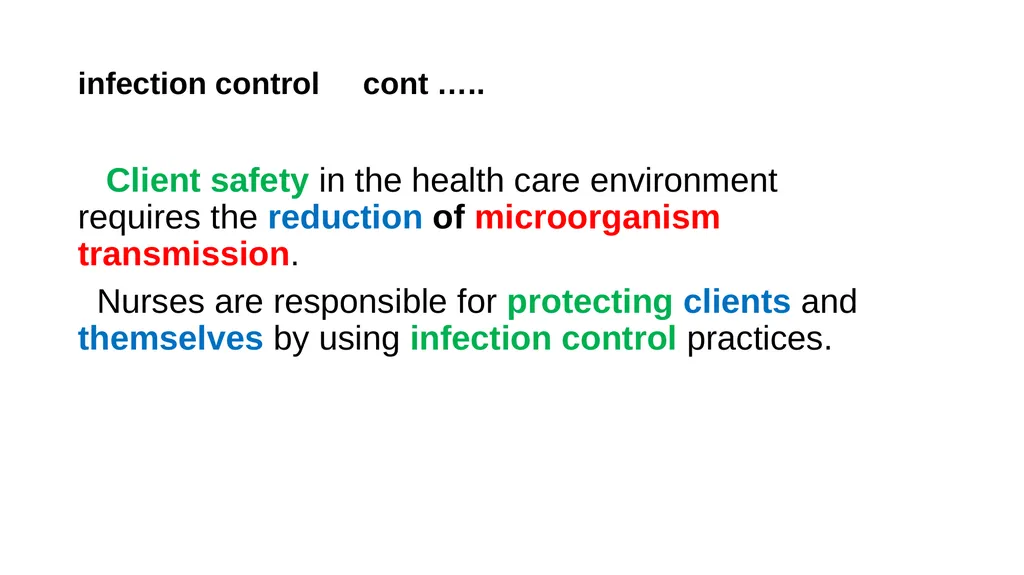 infection control cont …..

Client safety in the health care environment requires the reduction of microorganism transmission.

Nurses are responsible for protecting clients and themselves by using infection control practices.